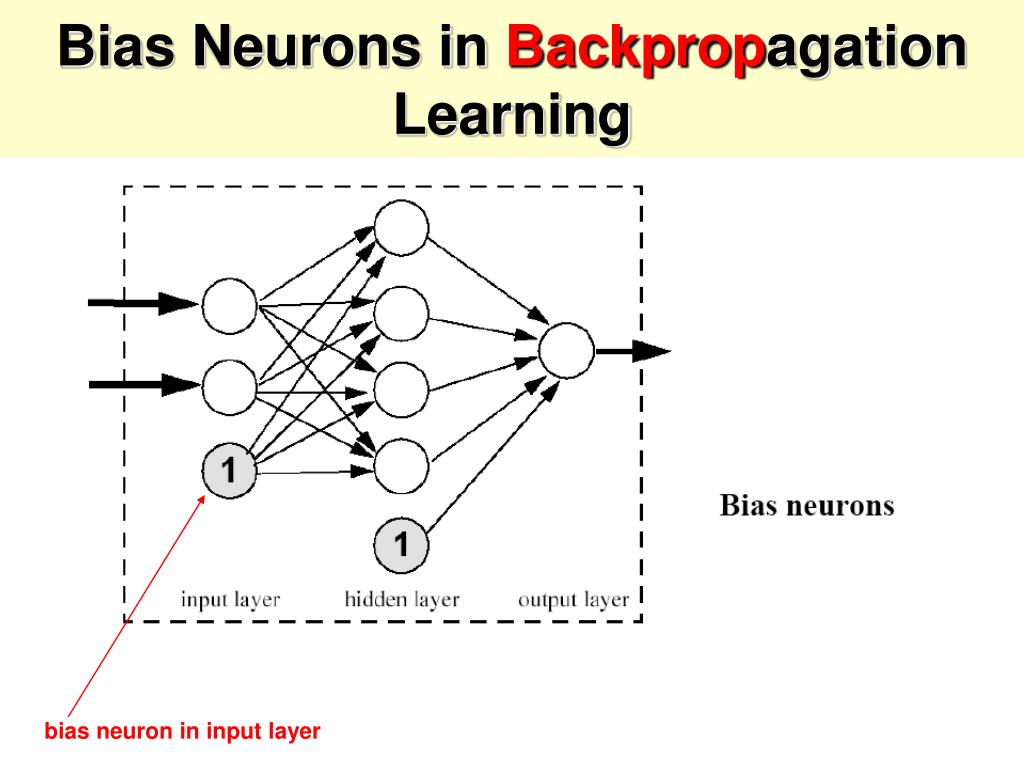 Bias Neurons in Backpropagation Learning

1

1

input layer

hidden layer

output layer

Bias neurons

bias neuron in input layer